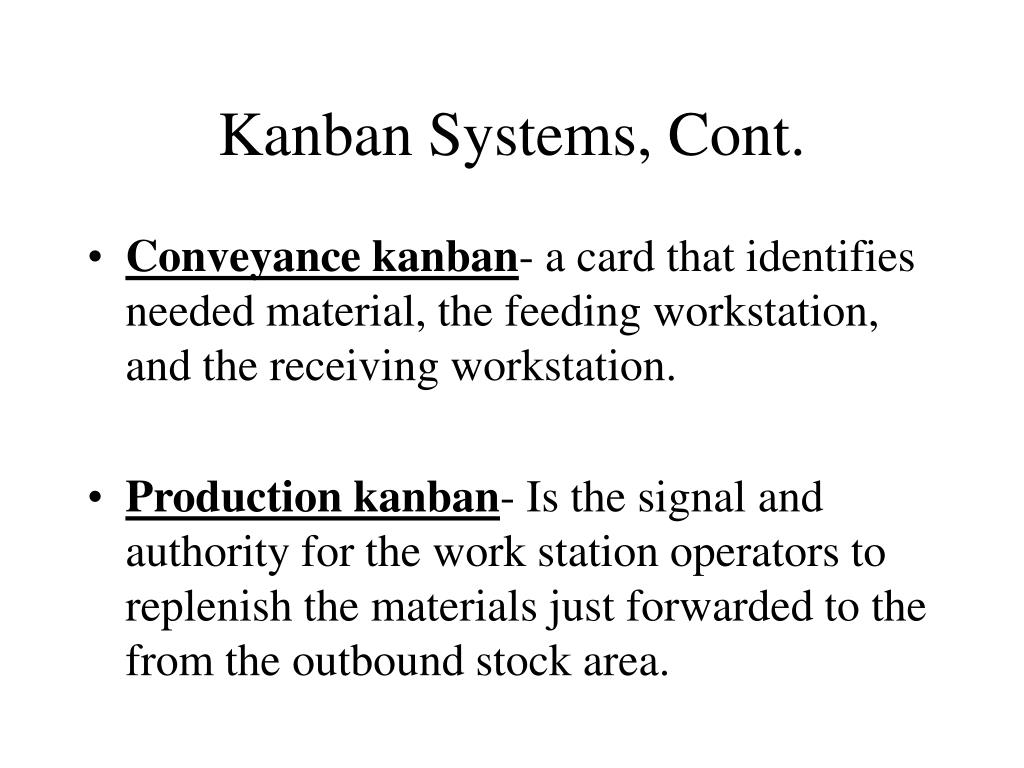 Kanban Systems, Cont.

• Conveyance kanban- a card that identifies needed material, the feeding workstation, and the receiving workstation.

• Production kanban- Is the signal and authority for the work station operators to replenish the materials just forwarded to the from the outbound stock area.